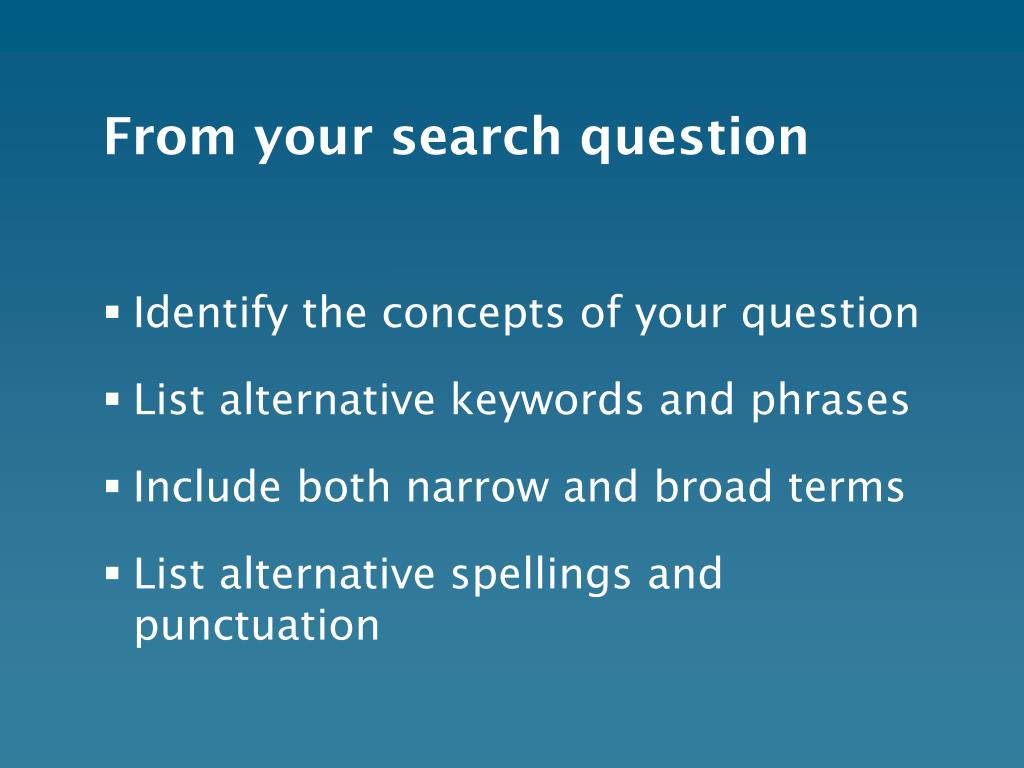 From your search question

▪ Identify the concepts of your question
▪ List alternative keywords and phrases
▪ Include both narrow and broad terms
▪ List alternative spellings and punctuation